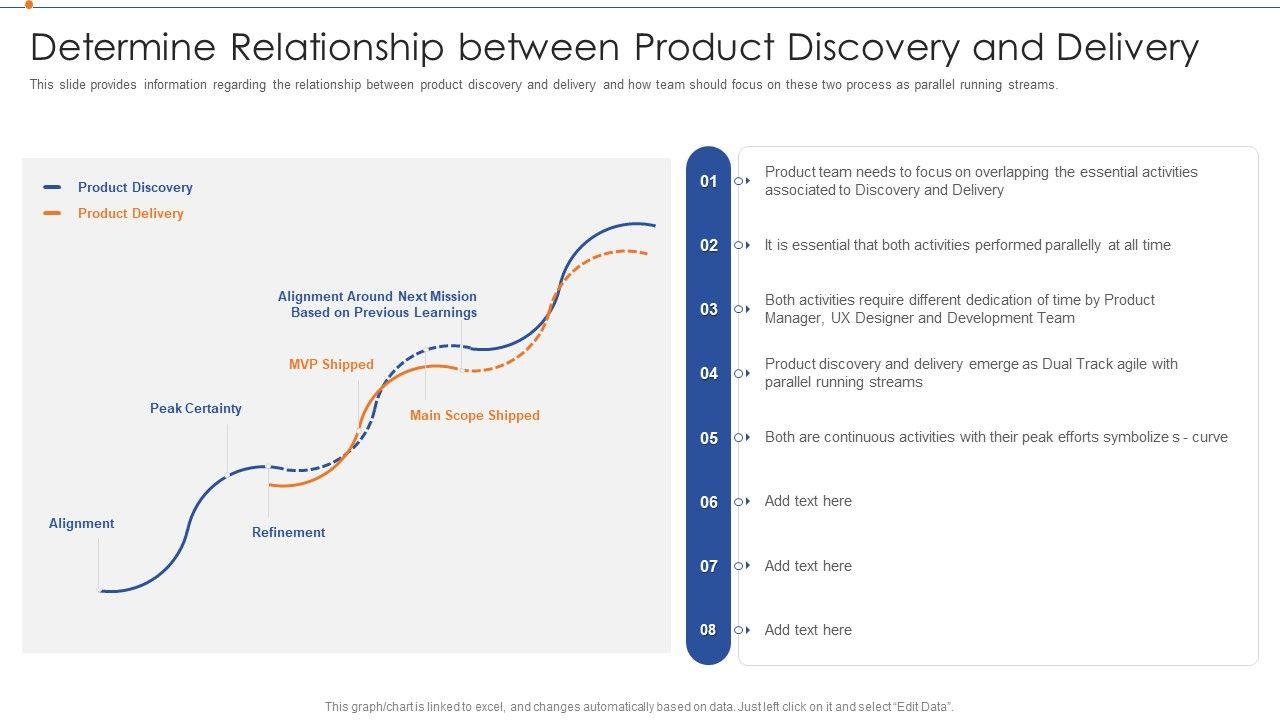 Determine Relationship between Product Discovery and Delivery

This slide provides information regarding the relationship between product discovery and delivery and how team should focus on these two process as parallel running streams.

Product Discovery
Product Delivery

Alignment Around Next Mission Based on Previous Learnings

MVP Shipped

Peak Certainty

Main Scope Shipped

Alignment

Refinement

01 Product team needs to focus on overlapping the essential activities associated to Discovery and Delivery

02 It is essential that both activities performed parallelly at all time

03 Both activities require different dedication of time by Product Manager, UX Designer and Development Team

04 Product discovery and delivery emerge as Dual Track agile with parallel running streams

05 Both are continuous activities with their peak efforts symbolize s - curve

06 Add text here

07 Add text here

08 Add text here

This graph/chart is linked to excel, and changes automatically based on data. Just left click on it and select "Edit Data".